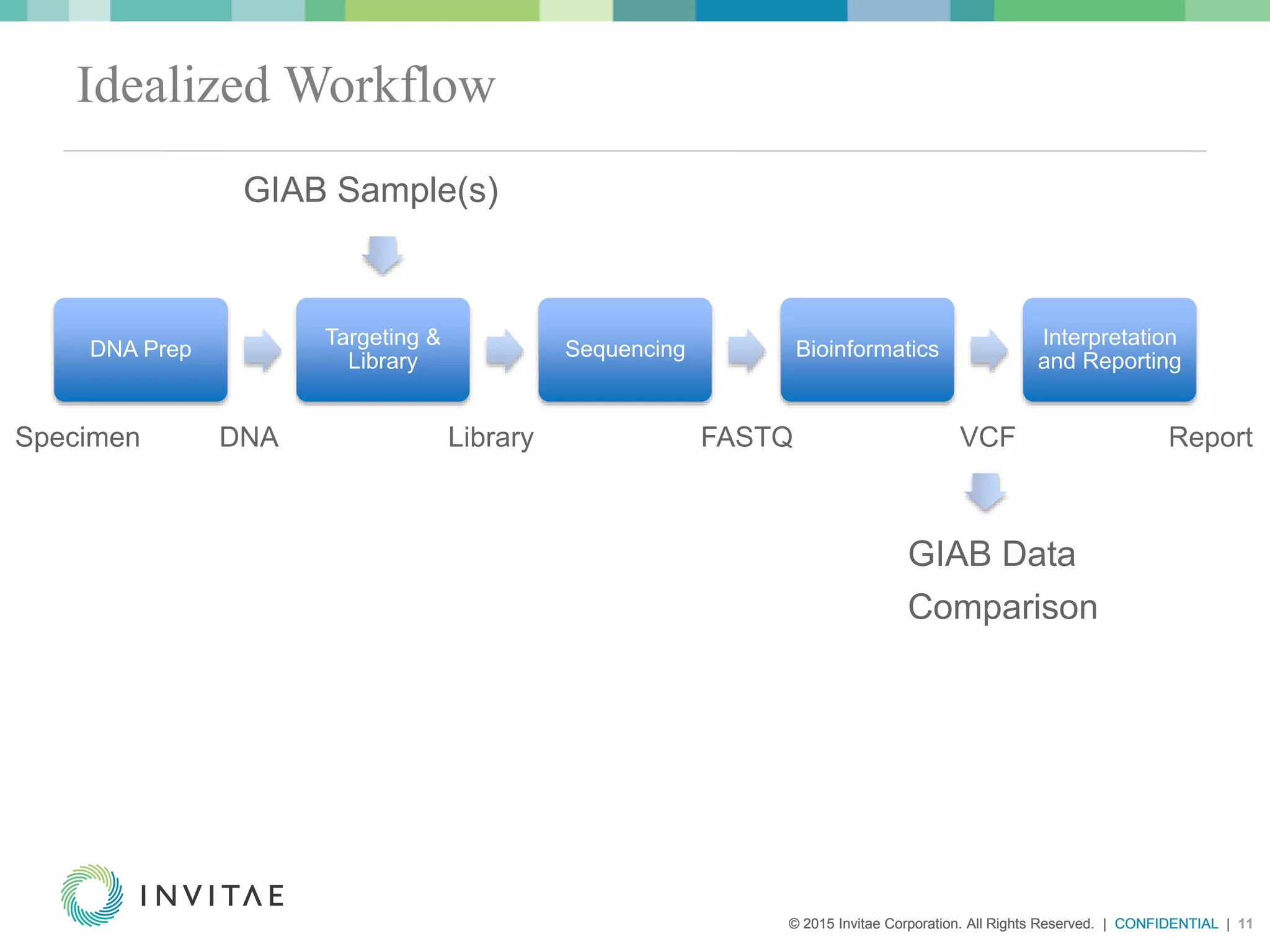 Idealized Workflow

GIAB Sample(s)

DNA Prep

Targeting & Library

Sequencing

Bioinformatics

Interpretation and Reporting

Specimen DNA Library FASTQ VCF Report

GIAB Data Comparison

INVITAE

© 2015 Invitae Corporation. All Rights Reserved. | CONFIDENTIAL | 11